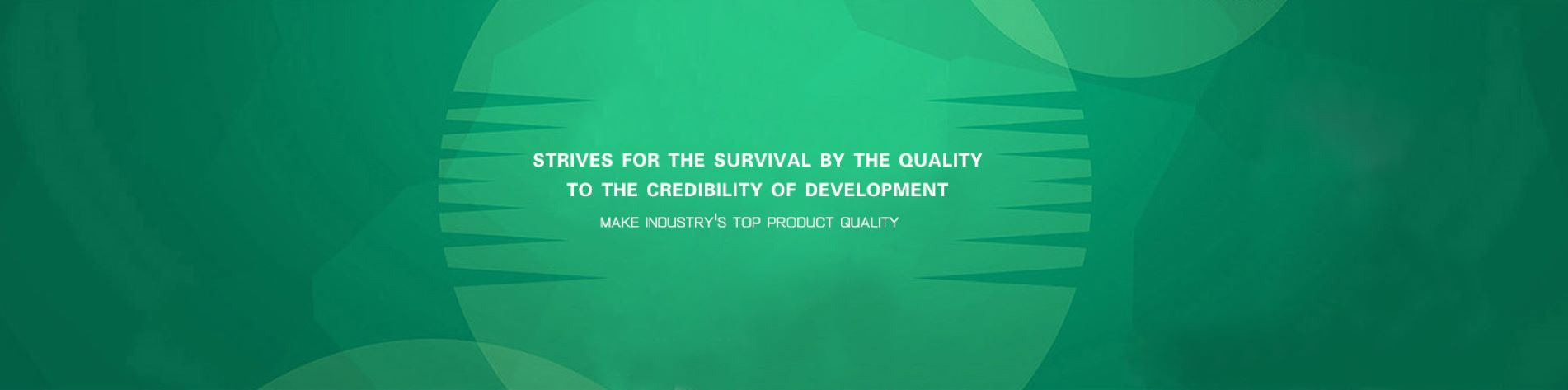 STRIVES FOR THE SURVIVAL BY THE QUALITY
TO THE CREDIBILITY OF DEVELOPMENT

MAKE INDUSTRY'S TOP PRODUCT QUALITY